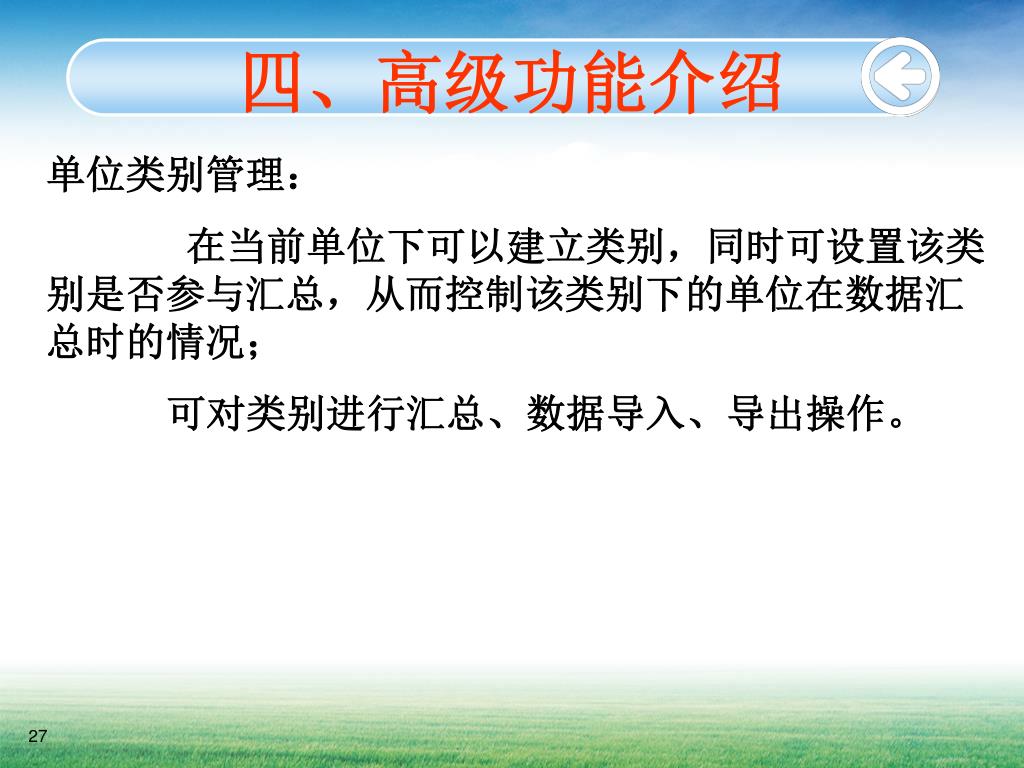 四、高级功能介绍

单位类别管理：

在当前单位下可以建立类别，同时可设置该类别是否参与汇总，从而控制该类别下的单位在数据汇总时的情况；

可对类别进行汇总、数据导入、导出操作。

27